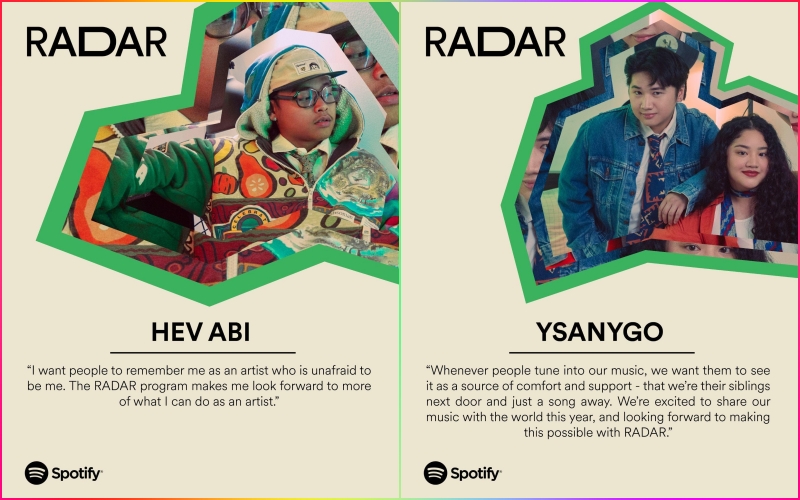 RADAR

HEV ABI

"I want people to remember me as an artist who is unafraid to be me. The RADAR program makes me look forward to more of what I can do as an artist."

Spotify

RADAR

YSANYGO

"Whenever people tune into our music, we want them to see it as a source of comfort and support - that we're their siblings next door and just a song away. We're excited to share our music with the world this year, and looking forward to making this possible with RADAR."

Spotify